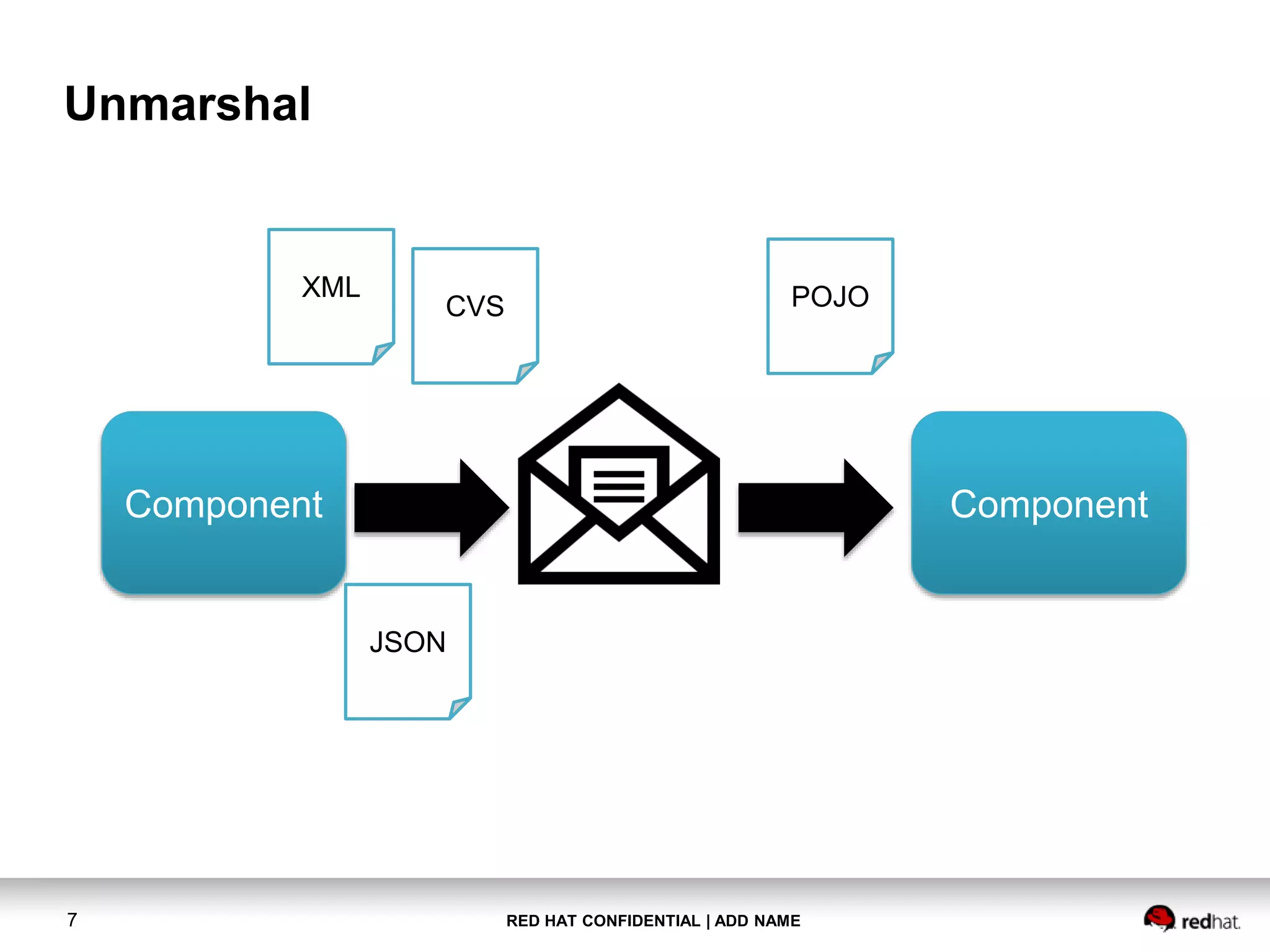 Unmarshal

XML

CVS

POJO

Component

Component

JSON

7

RED HAT CONFIDENTIAL | ADD NAME

redhat.